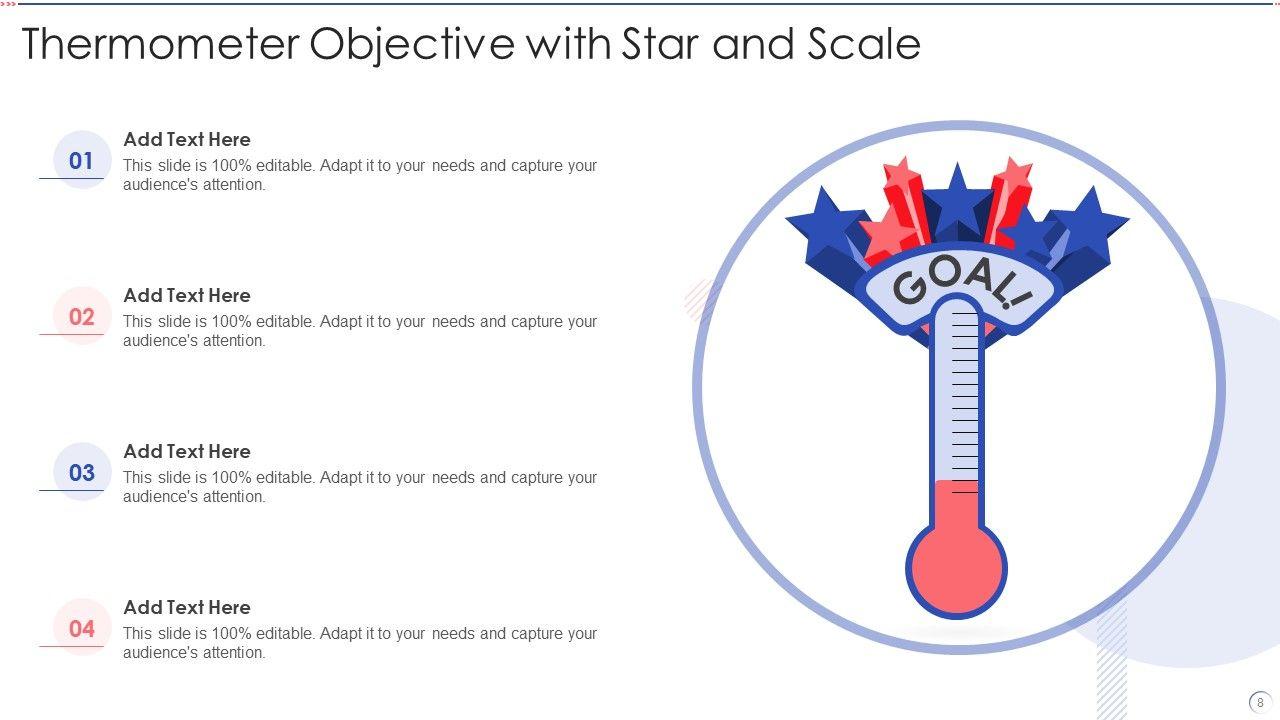 Thermometer Objective with Star and Scale

01
Add Text Here
This slide is 100% editable. Adapt it to your needs and capture your audience's attention.

02
Add Text Here
This slide is 100% editable. Adapt it to your needs and capture your audience's attention.

03
Add Text Here
This slide is 100% editable. Adapt it to your needs and capture your audience's attention.

04
Add Text Here
This slide is 100% editable. Adapt it to your needs and capture your audience's attention.

GOAL!

8